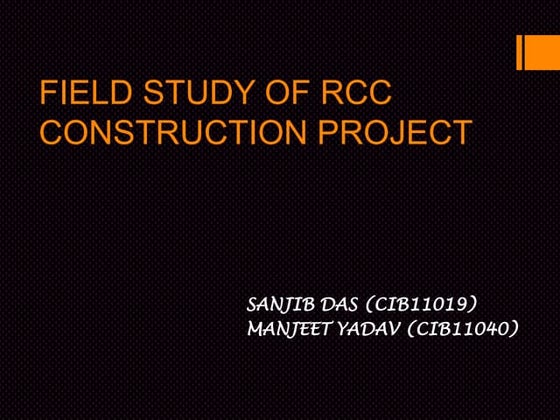 FIELD STUDY OF RCC CONSTRUCTION PROJECT

SANJIB DAS (CIB11019)
MANJEET YADAV (CIB11040)